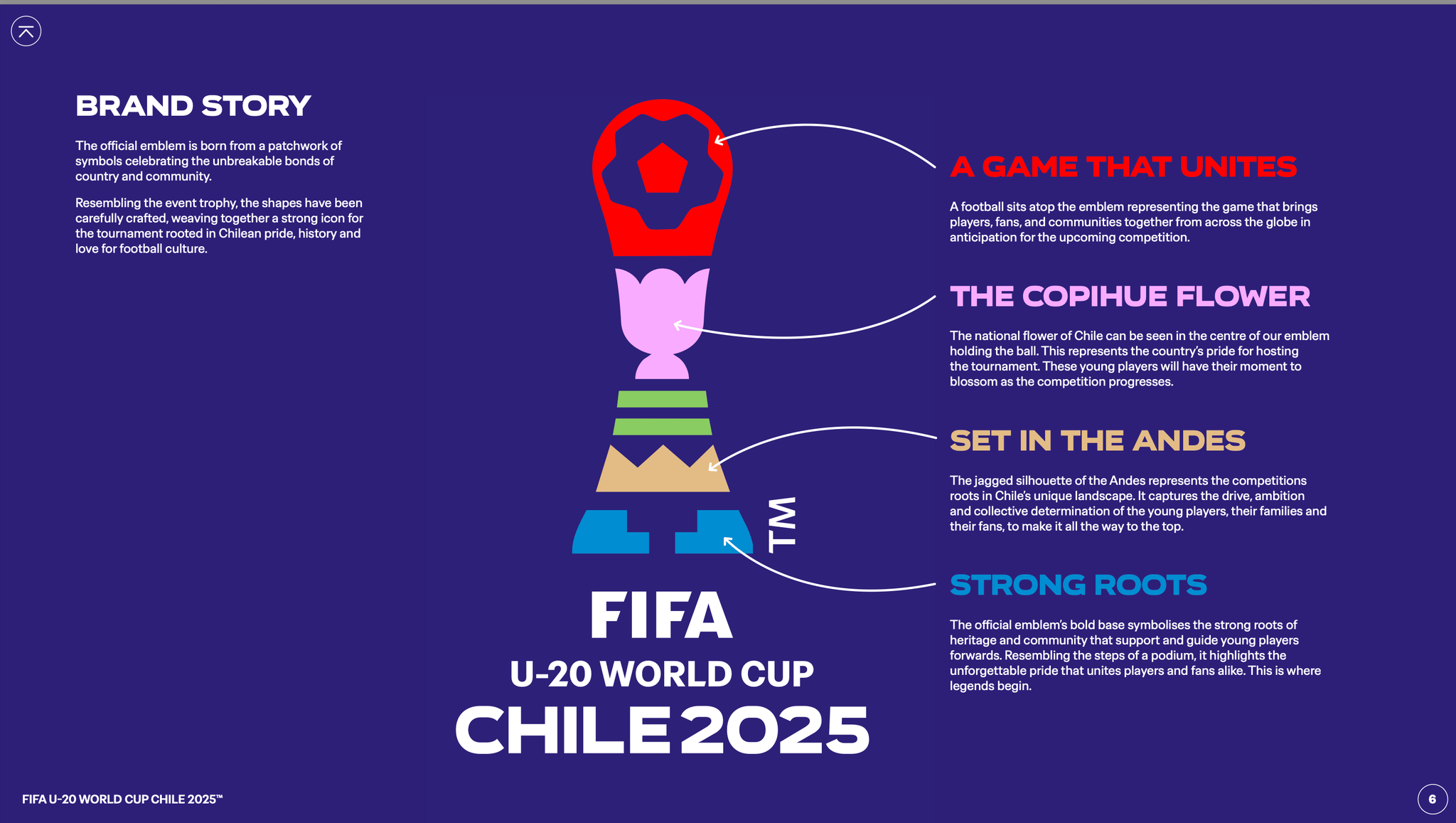 BRAND STORY

The official emblem is born from a patchwork of symbols celebrating the unbreakable bonds of country and community.

Resembling the event trophy, the shapes have been carefully crafted, weaving together a strong icon for the tournament rooted in Chilean pride, history and love for football culture.

TM

FIFA
U-20 WORLD CUP
CHILE 2025

A GAME THAT UNITES

A football sits atop the emblem representing the game that brings players, fans, and communities together from across the globe in anticipation for the upcoming competition.

THE COPIHUE FLOWER

The national flower of Chile can be seen in the centre of our emblem holding the ball. This represents the country's pride for hosting the tournament. These young players will have their moment to blossom as the competition progresses.

SET IN THE ANDES

The jagged silhouette of the Andes represents the competitions roots in Chile's unique landscape. It captures the drive, ambition and collective determination of the young players, their families and their fans, to make it all the way to the top.

STRONG ROOTS

The official emblem's bold base symbolises the strong roots of heritage and community that support and guide young players forwards. Resembling the steps of a podium, it highlights the unforgettable pride that unites players and fans alike. This is where legends begin.

FIFA U-20 WORLD CUP CHILE 2025™

6